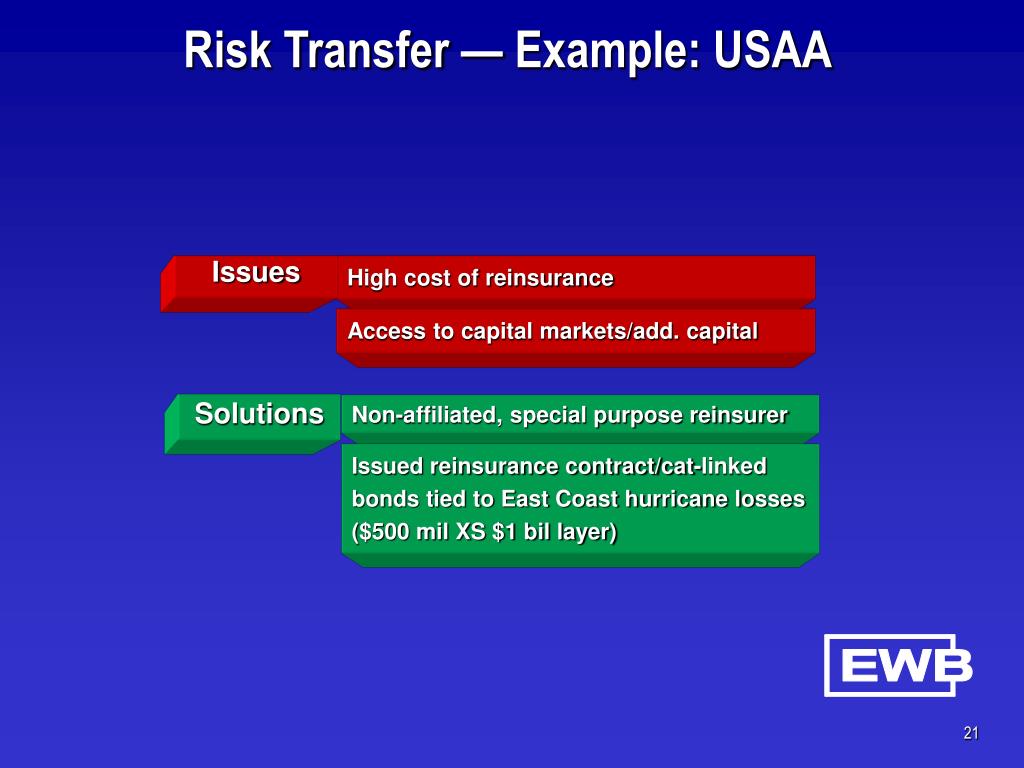 Risk Transfer — Example: USAA

Issues

High cost of reinsurance

Access to capital markets/add. capital

Solutions

Non-affiliated, special purpose reinsurer

Issued reinsurance contract/cat-linked bonds tied to East Coast hurricane losses (\$500 mil XS \$1 bil layer)

EWB

21